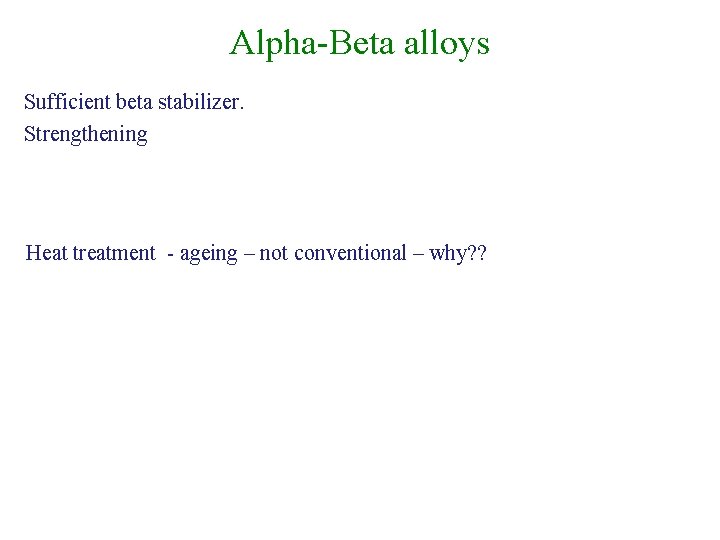 Alpha-Beta alloys

Sufficient beta stabilizer.

Strengthening

Heat treatment - ageing – not conventional – why??